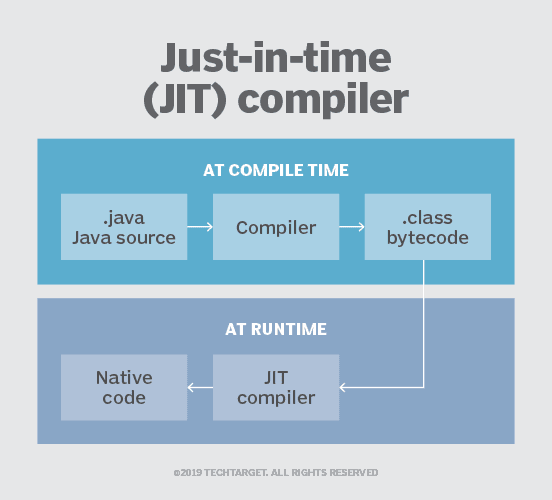 Just-in-time (JIT) compiler

AT COMPILE TIME

.java
Java source

Compiler

.class
bytecode

AT RUNTIME

Native
code

JIT
compiler

©2019 TECHTARGET. ALL RIGHTS RESERVED